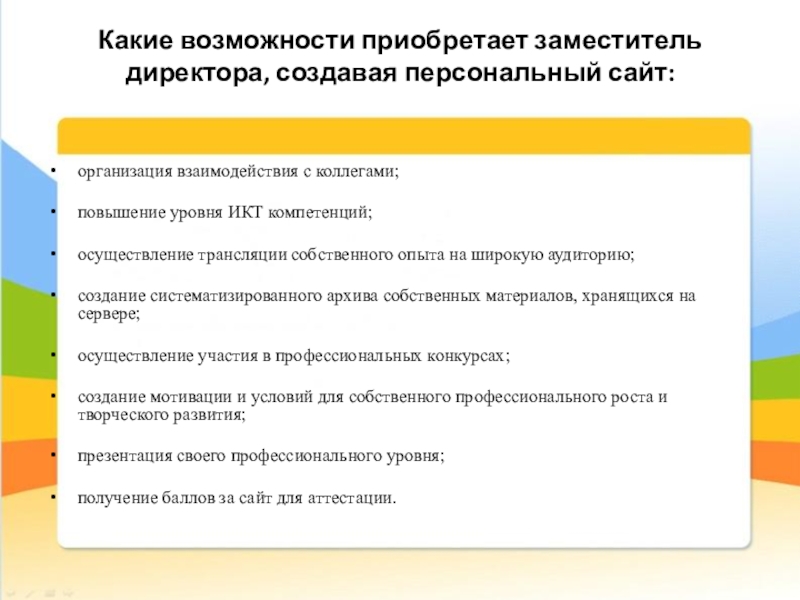 Какие возможности приобретает заместитель директора, создавая персональный сайт:

• организация взаимодействия с коллегами;

• повышение уровня ИКТ компетенций;

• осуществление трансляции собственного опыта на широкую аудиторию;

• создание систематизированного архива собственных материалов, хранящихся на сервере;

• осуществление участия в профессиональных конкурсах;

• создание мотивации и условий для собственного профессионального роста и творческого развития;

• презентация своего профессионального уровня;

• получение баллов за сайт для аттестации.